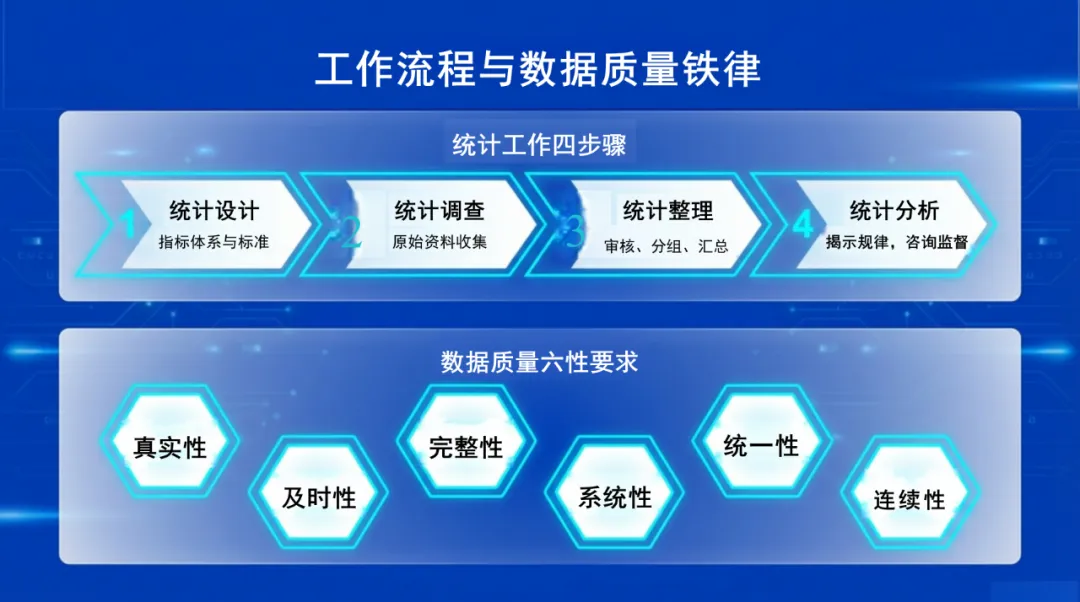 工作流程与数据质量铁律

统计工作四步骤

1 统计设计
指标体系与标准

2 统计调查
原始资料收集

3 统计整理
审核、分组、汇总

4 统计分析
揭示规律，咨询监督

数据质量六性要求

真实性

及时性

完整性

系统性

统一性

连续性